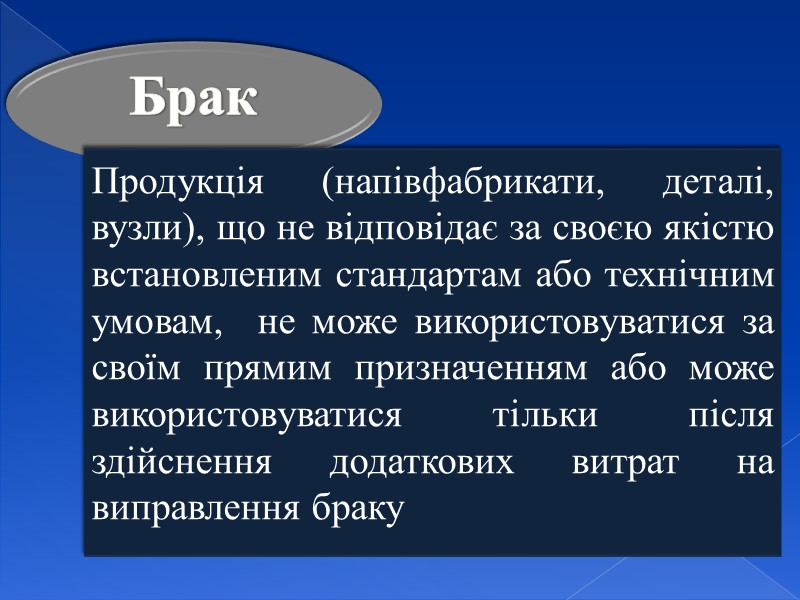 Брак

Продукція (напівфабрикати, деталі, вузли), що не відповідає за своєю якістю встановленим стандартам або технічним умовам, не може використовуватися за своїм прямим призначенням або може використовуватися тільки після здійснення додаткових витрат на виправлення браку